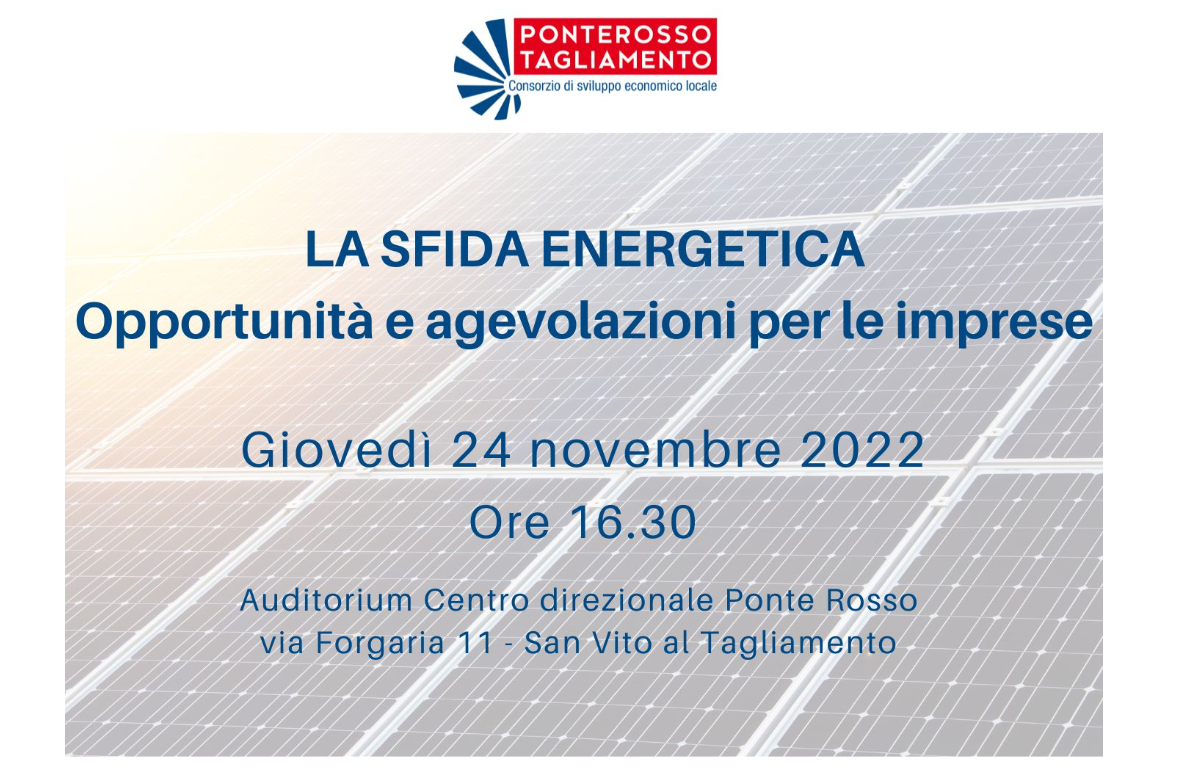 PONTEROSSO TAGLIAMENTO
Consorzio di sviluppo economico locale

LA SFIDA ENERGETICA
Opportunità e agevolazioni per le imprese

Giovedì 24 novembre 2022
Ore 16.30

Auditorium Centro direzionale Ponte Rosso
via Forgaria 11 - San Vito al Tagliamento